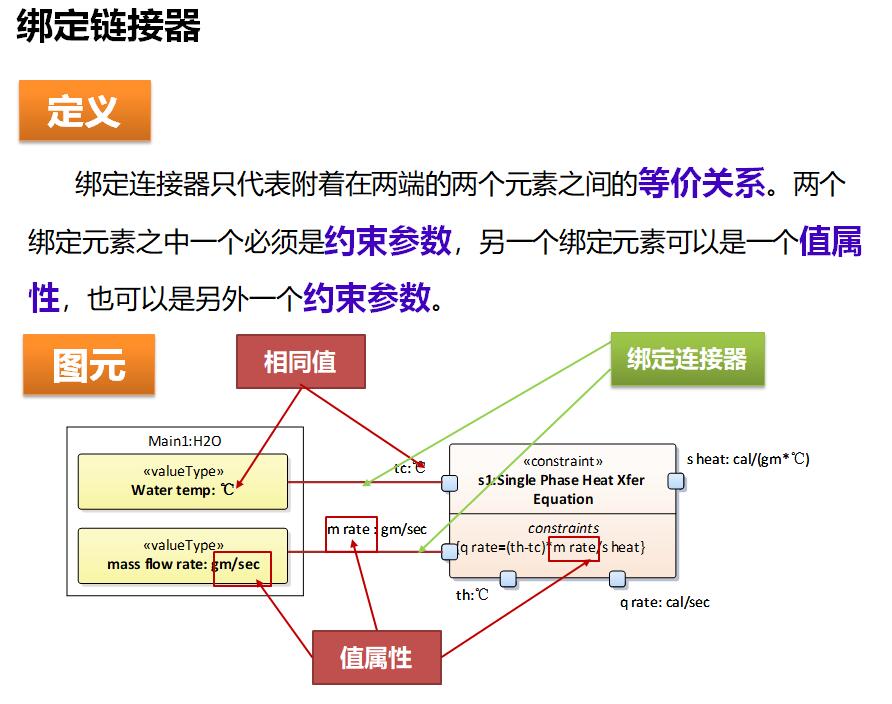 绑定链接器

定义

绑定连接器只代表附着在两端的两个元素之间的等价关系。两个绑定元素之中一个必须是约束参数，另一个绑定元素可以是一个值属性，也可以是另外一个约束参数。

图元

相同值

绑定连接器

Main1:H2O

«valueType»
Water temp: ℃

«valueType»
mass flow rate: gm/sec

tc: ℃

m rate : gm/sec

«constraint»
s1:Single Phase Heat Xfer Equation

constraints
{q rate=(th-tc)*m rate/s heat}

s heat: cal/(gm*℃)

th:℃

q rate: cal/sec

值属性